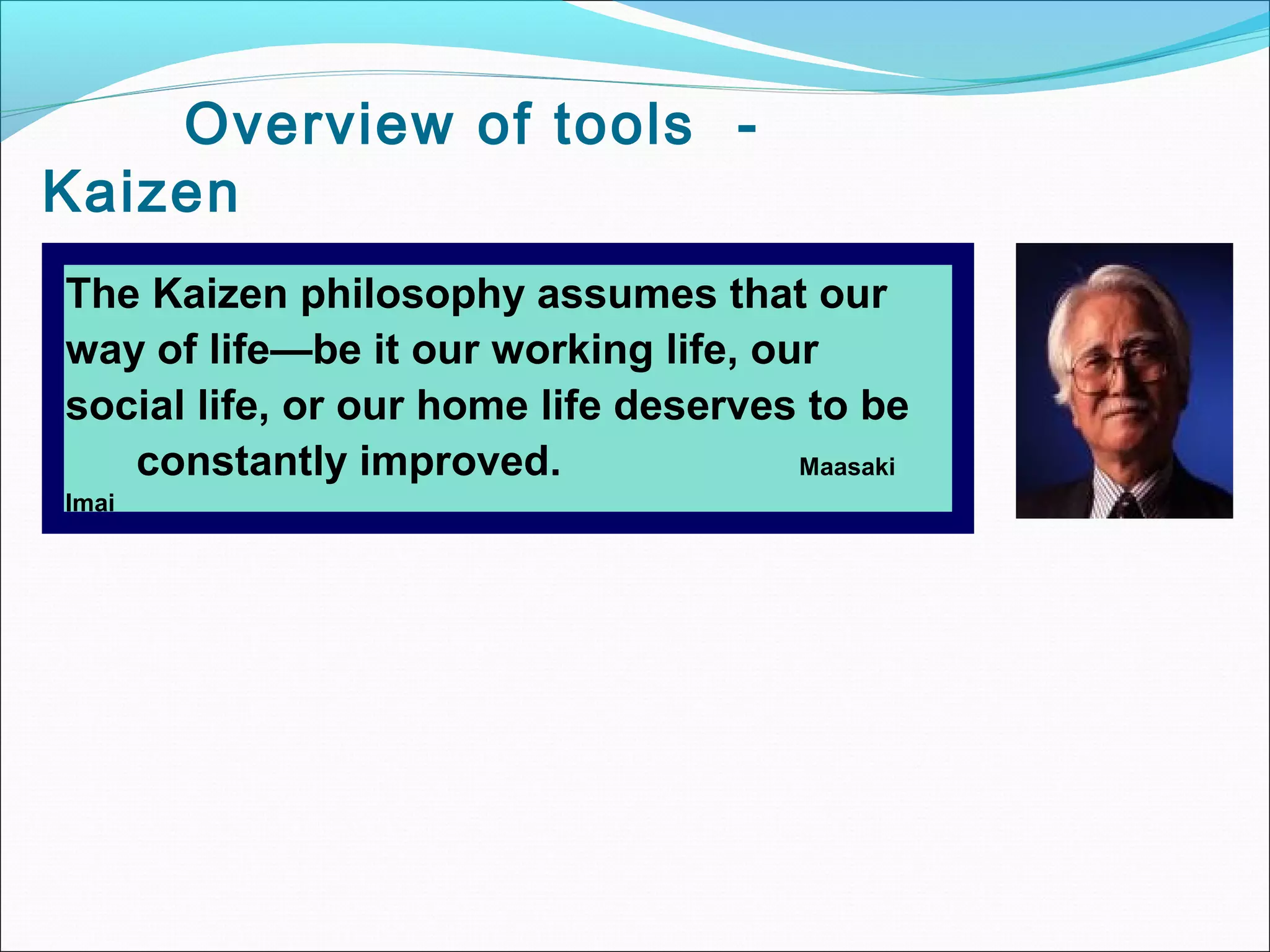 Overview of tools - Kaizen

The Kaizen philosophy assumes that our way of life—be it our working life, our social life, or our home life deserves to be constantly improved. Maasaki Imai